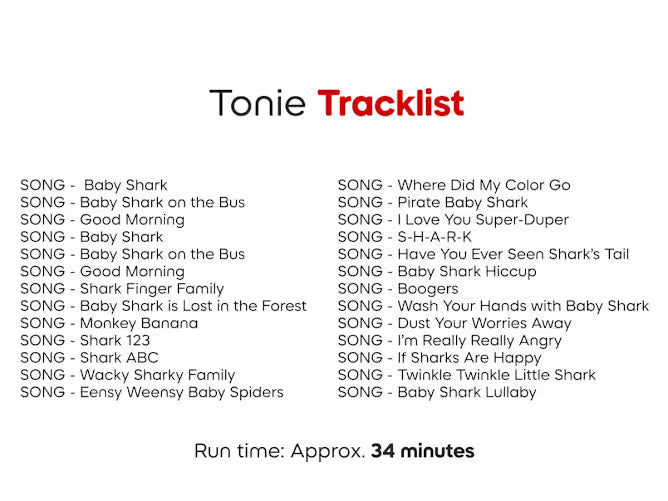 Tonie Tracklist

SONG - Baby Shark
SONG - Baby Shark on the Bus
SONG - Good Morning
SONG - Baby Shark
SONG - Baby Shark on the Bus
SONG - Good Morning
SONG - Shark Finger Family
SONG - Baby Shark is Lost in the Forest
SONG - Monkey Banana
SONG - Shark 123
SONG - Shark ABC
SONG - Wacky Sharky Family
SONG - Eensy Weensy Baby Spiders

SONG - Where Did My Color Go
SONG - Pirate Baby Shark
SONG - I Love You Super-Duper
SONG - S-H-A-R-K
SONG - Have You Ever Seen Shark's Tail
SONG - Baby Shark Hiccup
SONG - Boogers
SONG - Wash Your Hands with Baby Shark
SONG - Dust Your Worries Away
SONG - I'm Really Really Angry
SONG - If Sharks Are Happy
SONG - Twinkle Twinkle Little Shark
SONG - Baby Shark Lullaby

Run time: Approx. 34 minutes